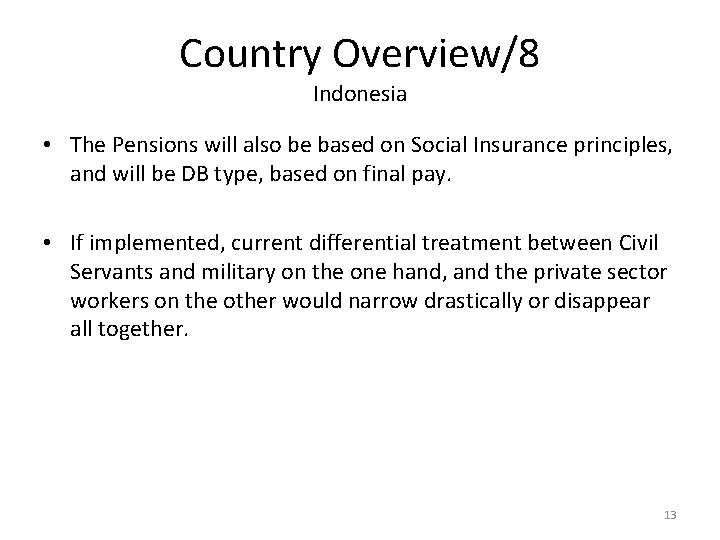 Country Overview/8
Indonesia

• The Pensions will also be based on Social Insurance principles, and will be DB type, based on final pay.

• If implemented, current differential treatment between Civil Servants and military on the one hand, and the private sector workers on the other would narrow drastically or disappear all together.

13